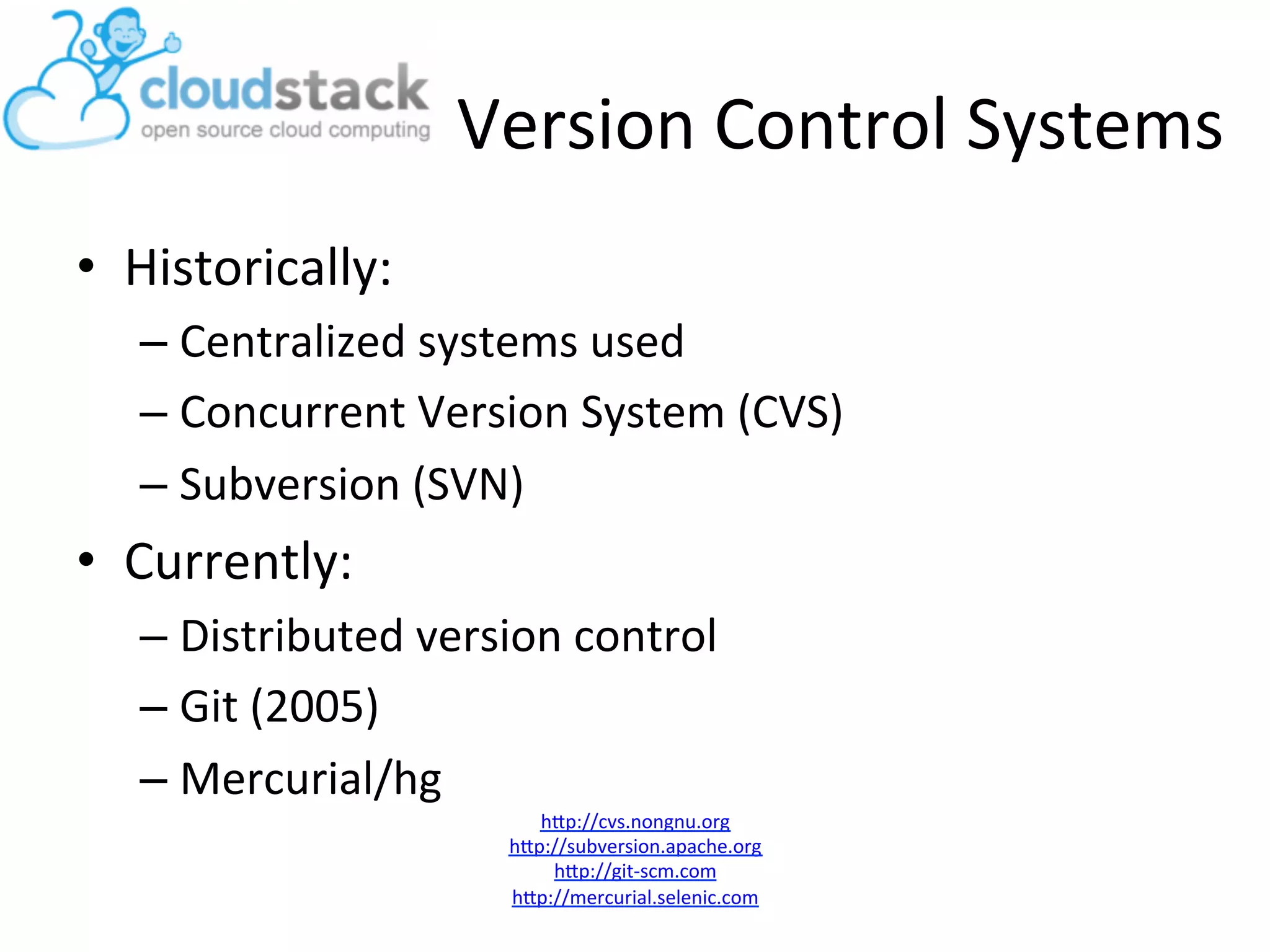 cloudstack
open source cloud computing

Version Control Systems

• Historically:
– Centralized systems used
– Concurrent Version System (CVS)
– Subversion (SVN)
• Currently:
– Distributed version control
– Git (2005)
– Mercurial/hg

http://cvs.nongnu.org
http://subversion.apache.org
http://git-scm.com
http://mercurial.selenic.com